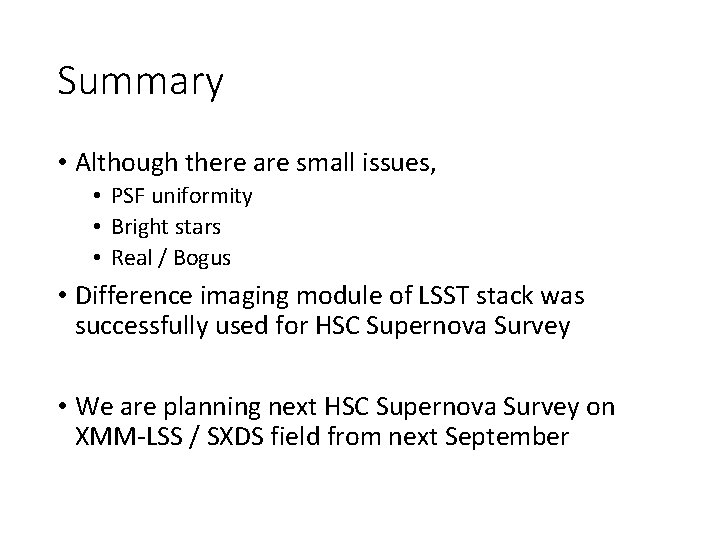 Summary

• Although there are small issues,
  • PSF uniformity
  • Bright stars
  • Real / Bogus
• Difference imaging module of LSST stack was successfully used for HSC Supernova Survey

• We are planning next HSC Supernova Survey on XMM-LSS / SXDS field from next September